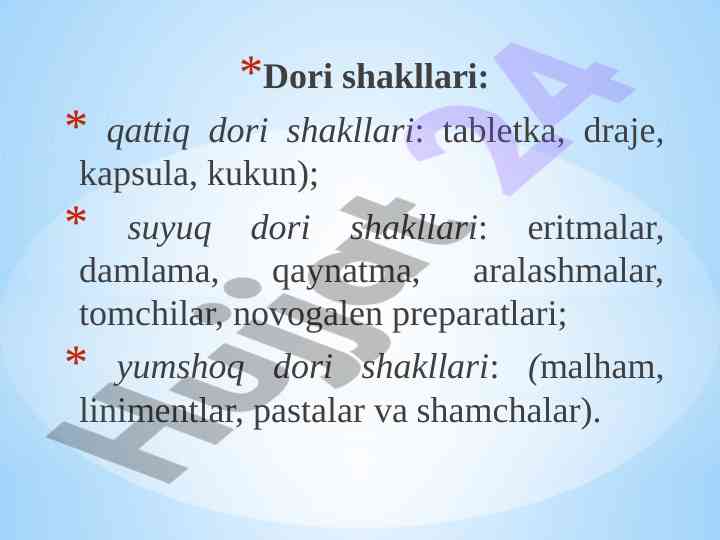 *Dori shakllari:

* qattiq dori shakllari: tabletka, draje, kapsula, kukun);

* suyuq dori shakllari: eritmalar, damlama, qaynatma, aralashmalar, tomchilar, novogalen preparatlari;

* yumshoq dori shakllari: (malham, linimentlar, pastalar va shamchalar).

Hujjat 24